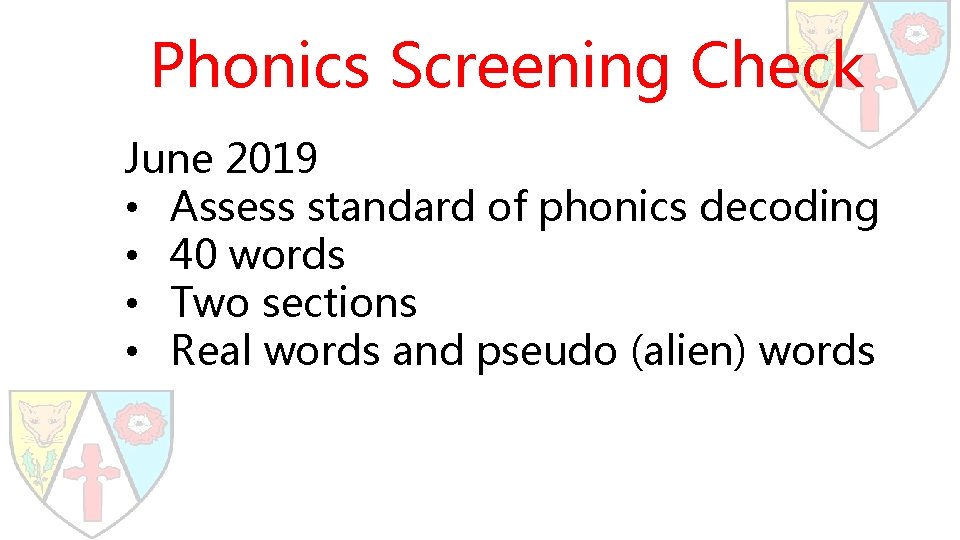 Phonics Screening Check

June 2019
• Assess standard of phonics decoding
• 40 words
• Two sections
• Real words and pseudo (alien) words